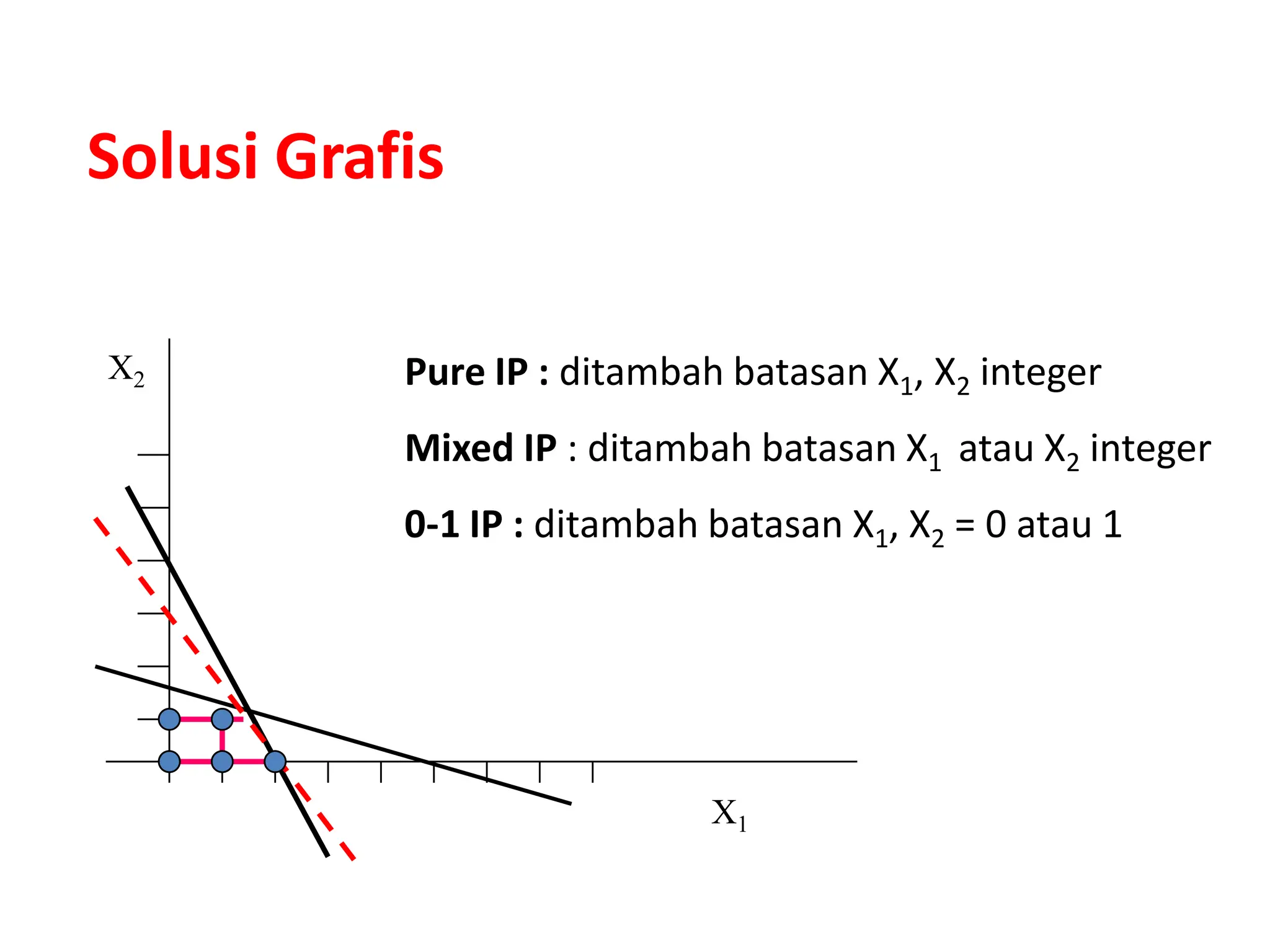 Solusi Grafis

$X_2$

Pure IP : ditambah batasan $X_1$, $X_2$ integer

Mixed IP : ditambah batasan $X_1$ atau $X_2$ integer

0-1 IP : ditambah batasan $X_1$, $X_2$ = 0 atau 1

$X_1$